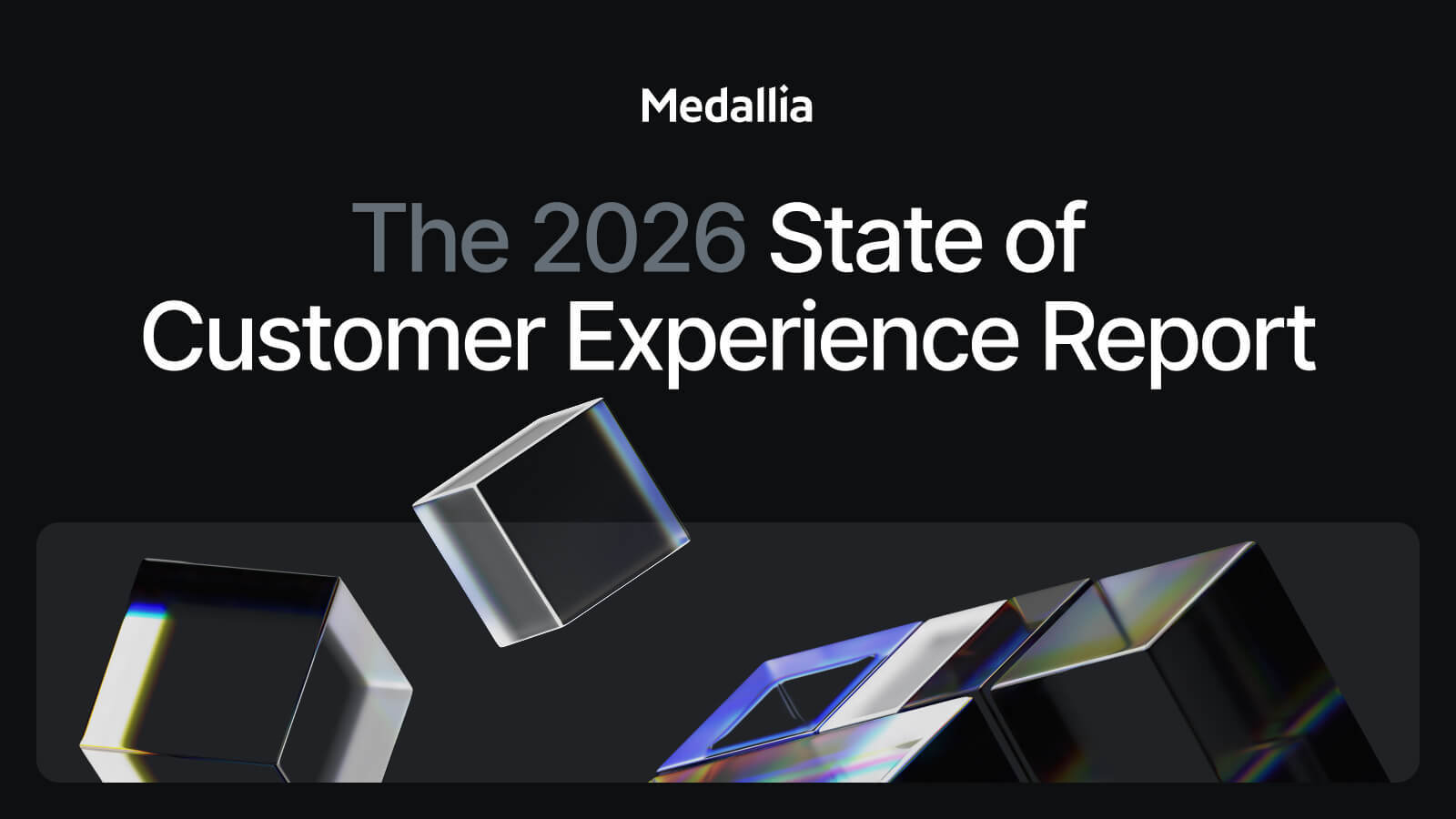 Medallia

The 2026 State of Customer Experience Report